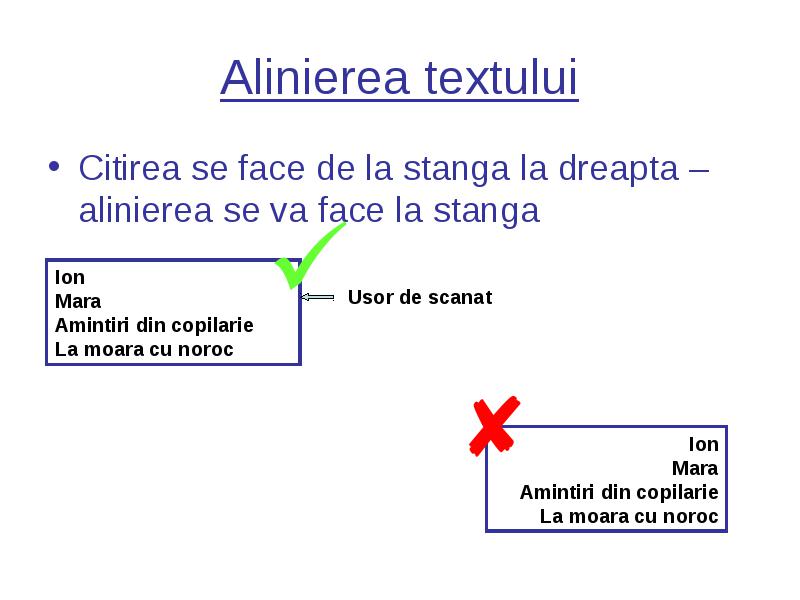 Alinierea textului

• Citirea se face de la stanga la dreapta – alinierea se va face la stanga

Ion
Mara
Amintiri din copilarie
La moara cu noroc

Usor de scanat

Ion
Mara
Amintiri din copilarie
La moara cu noroc